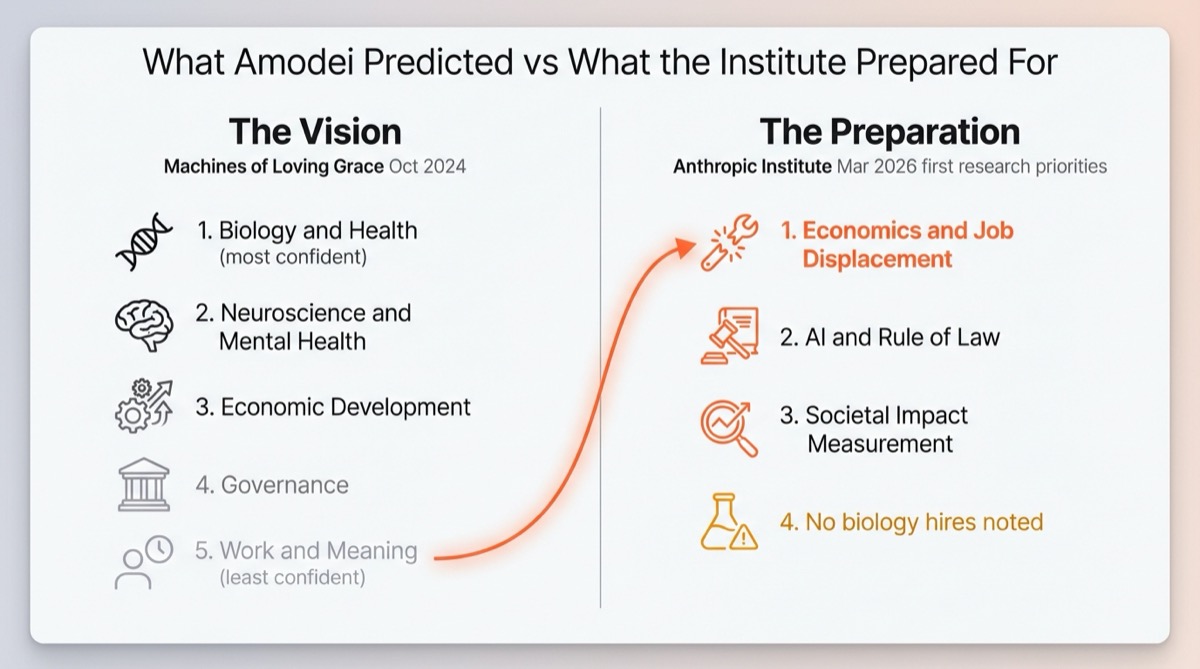 What Amodei Predicted vs What the Institute Prepared For

The Vision

Machines of Loving Grace Oct 2024

1. Biology and Health (most confident)

2. Neuroscience and Mental Health

3. Economic Development

4. Governance

5. Work and Meaning (least confident)

The Preparation

Anthropic Institute Mar 2026 first research priorities

1. Economics and Job Displacement

2. AI and Rule of Law

3. Societal Impact Measurement

4. No biology hires noted